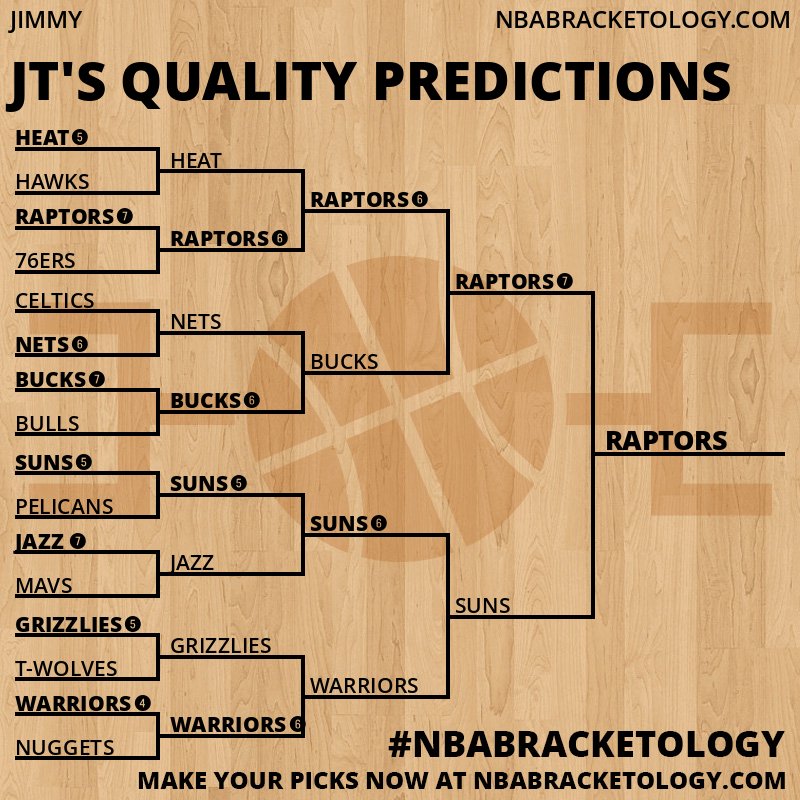 JIMMY

NBABRACKETOLOGY.COM

JT'S QUALITY PREDICTIONS

HEAT 5
HAWKS
RAPTORS 7
76ERS
CELTICS
NETS 6
BUCKS 7
BULLS
SUNS 5
PELICANS
JAZZ 7
MAVS
GRIZZLIES 5
T-WOLVES
WARRIORS 4
NUGGETS

HEAT
RAPTORS 6
NETS
BUCKS 6
SUNS 5
JAZZ
GRIZZLIES
WARRIORS 6

RAPTORS 6
BUCKS
SUNS 6
WARRIORS

RAPTORS 7
SUNS

RAPTORS

#NBABRACKETOLOGY

MAKE YOUR PICKS NOW AT NBABRACKETOLOGY.COM